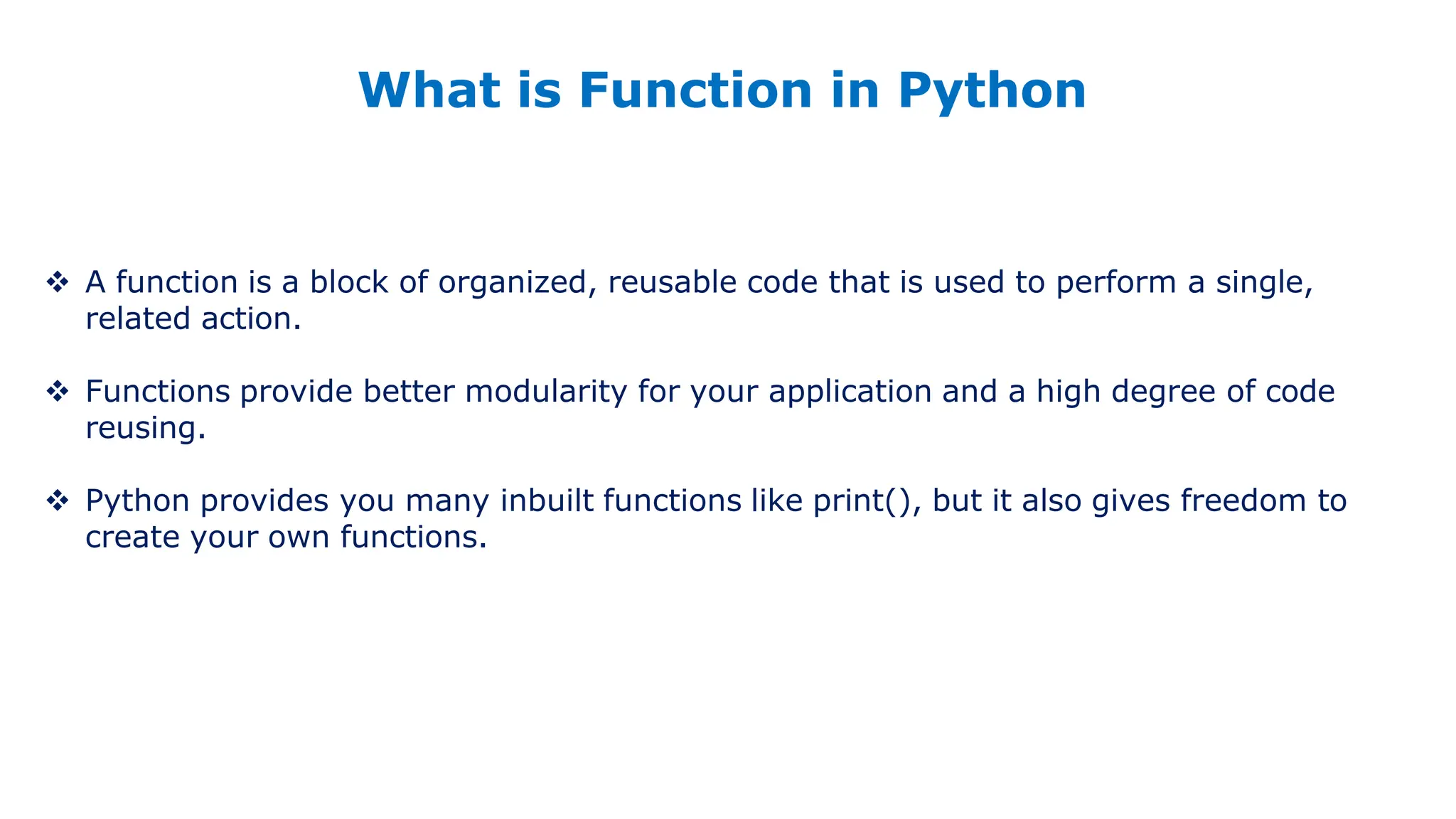 What is Function in Python

❖ A function is a block of organized, reusable code that is used to perform a single, related action.

❖ Functions provide better modularity for your application and a high degree of code reusing.

❖ Python provides you many inbuilt functions like print(), but it also gives freedom to create your own functions.